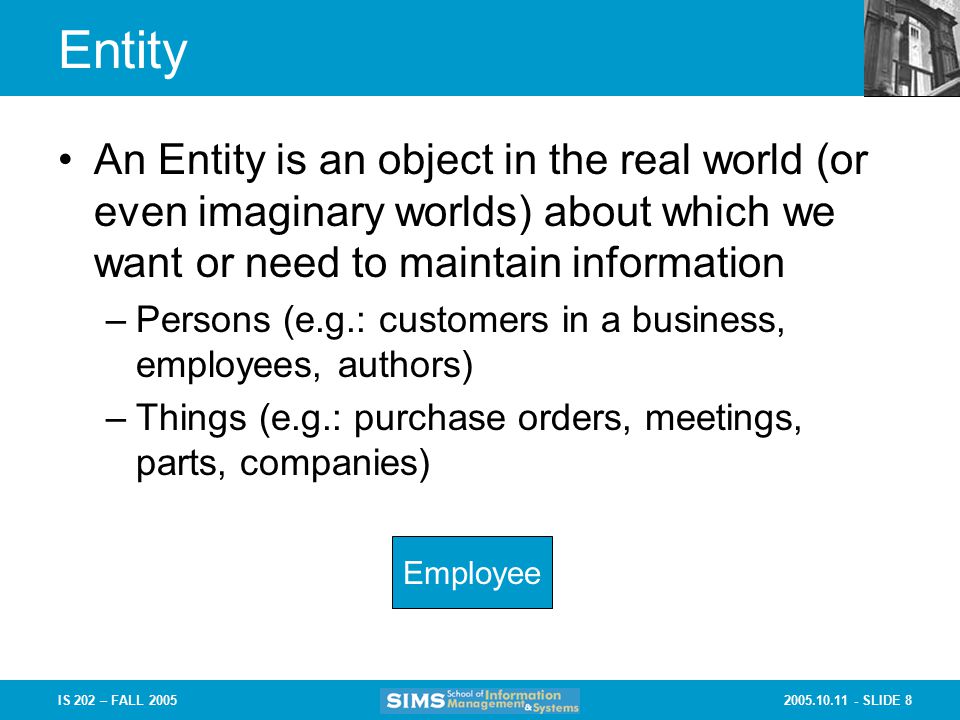 Entity

• An Entity is an object in the real world (or even imaginary worlds) about which we want or need to maintain information

– Persons (e.g.: customers in a business, employees, authors)

– Things (e.g.: purchase orders, meetings, parts, companies)

Employee

IS 202 – FALL 2005

SIMS School of Information Management & Systems

2005.10.11 - SLIDE 8